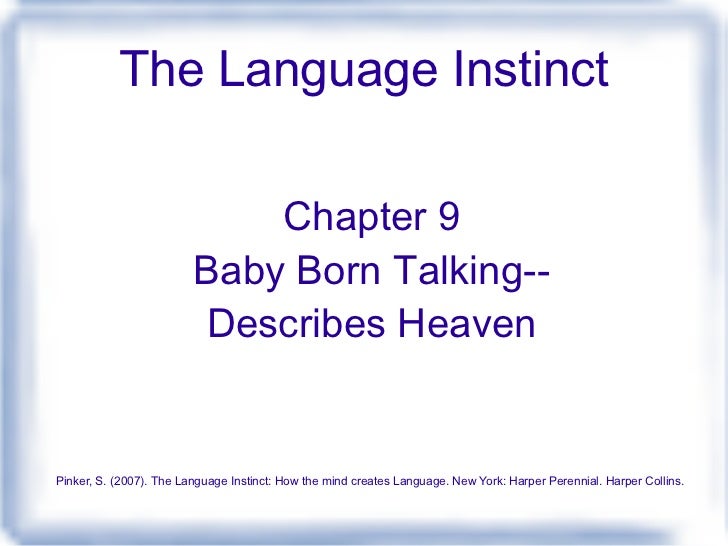 The Language Instinct

Chapter 9
Baby Born Talking--
Describes Heaven

Pinker, S. (2007). The Language Instinct: How the mind creates Language. New York: Harper Perennial. Harper Collins.